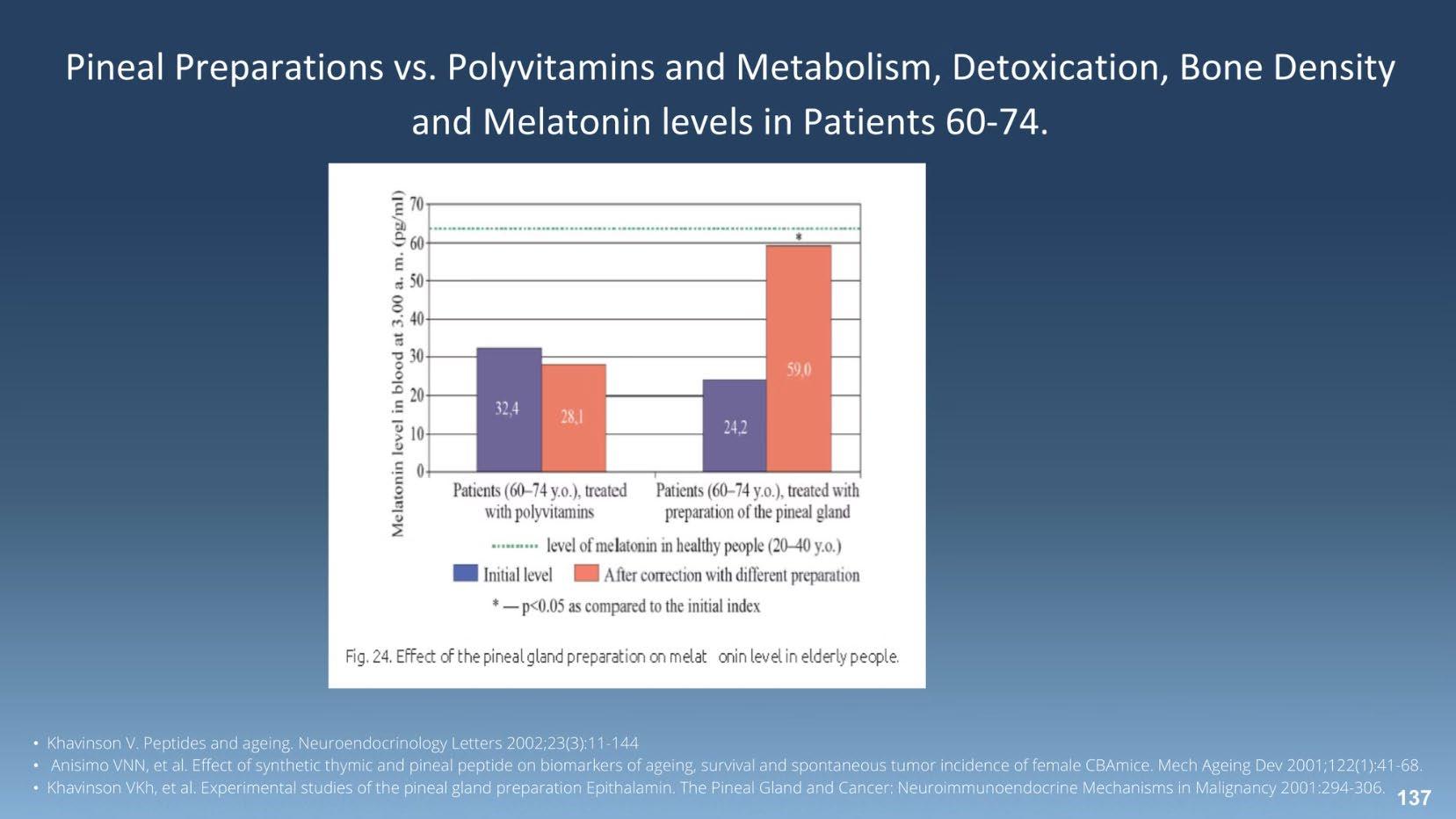 Pineal Preparations vs. Polyvitamins and Metabolism, Detoxication, Bone Density and Melatonin levels in Patients 60-74.

Melatonin level in blood at 3.00 a. m. (pg/ml)

70
60
50
40
30
20
10
0

*

32,4
28,1
24,2
59,0

Patients (60–74 y.o.), treated with polyvitamins
Patients (60–74 y.o.), treated with preparation of the pineal gland

level of melatonin in healthy people (20–40 y.o.)
Initial level
After correction with different preparation
* — p<0.05 as compared to the initial index

Fig. 24. Effect of the pineal gland preparation on melat onin level in elderly people.

• Khavinson V. Peptides and ageing. Neuroendocrinology Letters 2002;23(3):11-144
• Anisimo VNN, et al. Effect of synthetic thymic and pineal peptide on biomarkers of ageing, survival and spontaneous tumor incidence of female CBAmice. Mech Ageing Dev 2001;122(1):41-68.
• Khavinson VKh, et al. Experimental studies of the pineal gland preparation Epithalamin. The Pineal Gland and Cancer: Neuroimmunoendocrine Mechanisms in Malignancy 2001:294-306.

137